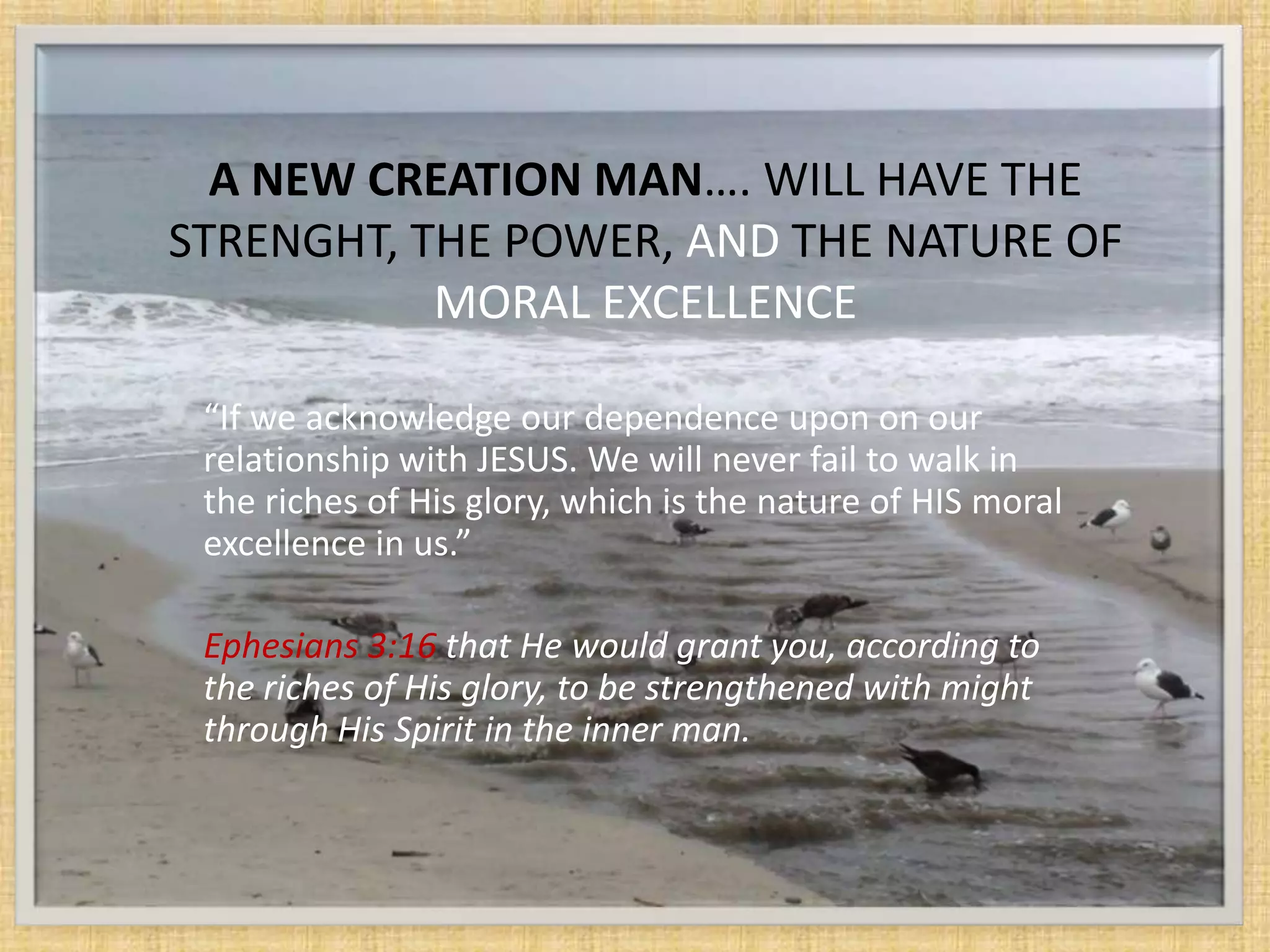 A NEW CREATION MAN…. WILL HAVE THE STRENGHT, THE POWER, AND THE NATURE OF MORAL EXCELLENCE

“If we acknowledge our dependence upon on our relationship with JESUS. We will never fail to walk in the riches of His glory, which is the nature of HIS moral excellence in us.”

Ephesians 3:16 that He would grant you, according to the riches of His glory, to be strengthened with might through His Spirit in the inner man.